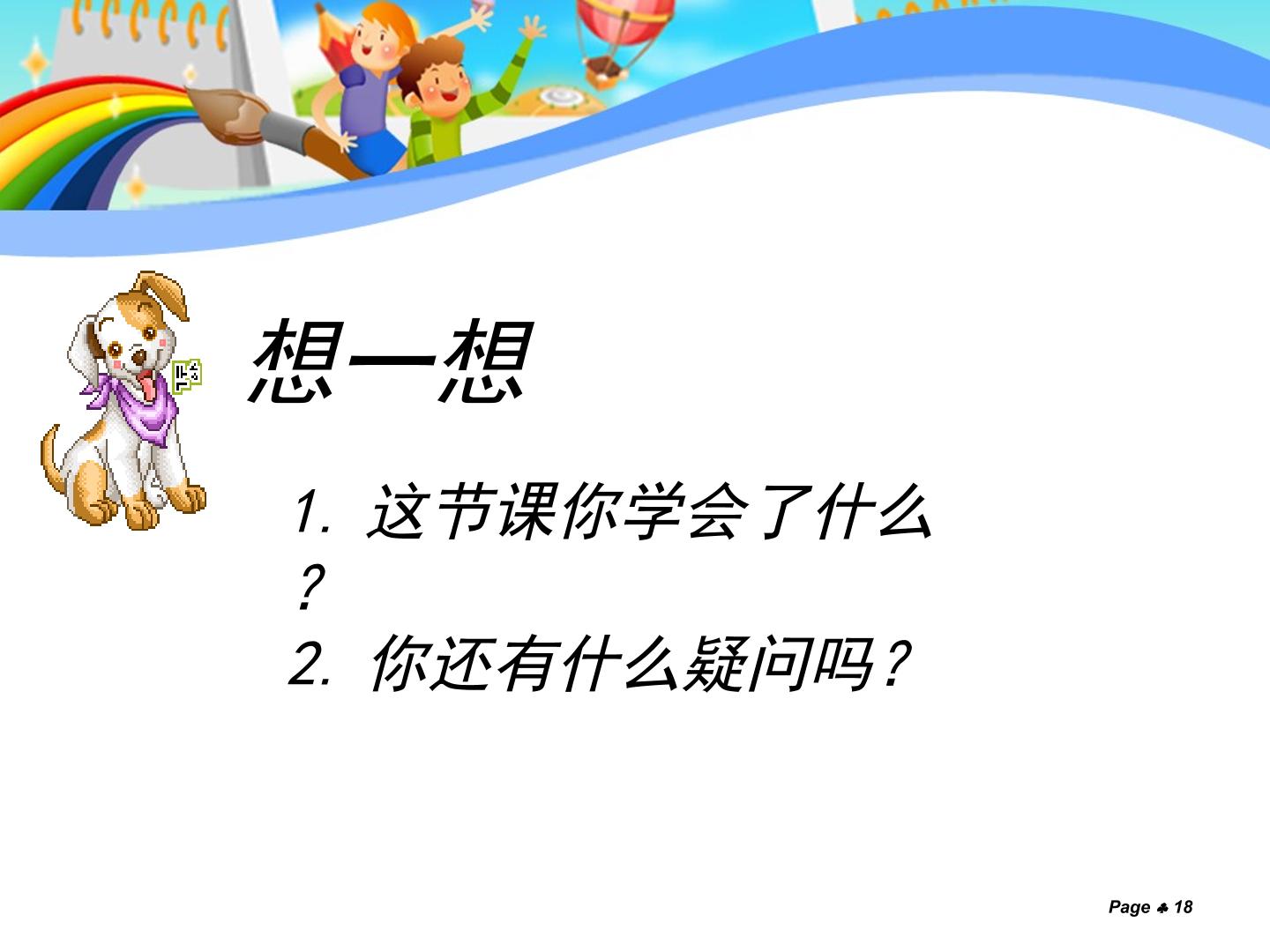 想一想

1.这节课你学会了什么？
2.你还有什么疑问吗？

Page ♣ 18